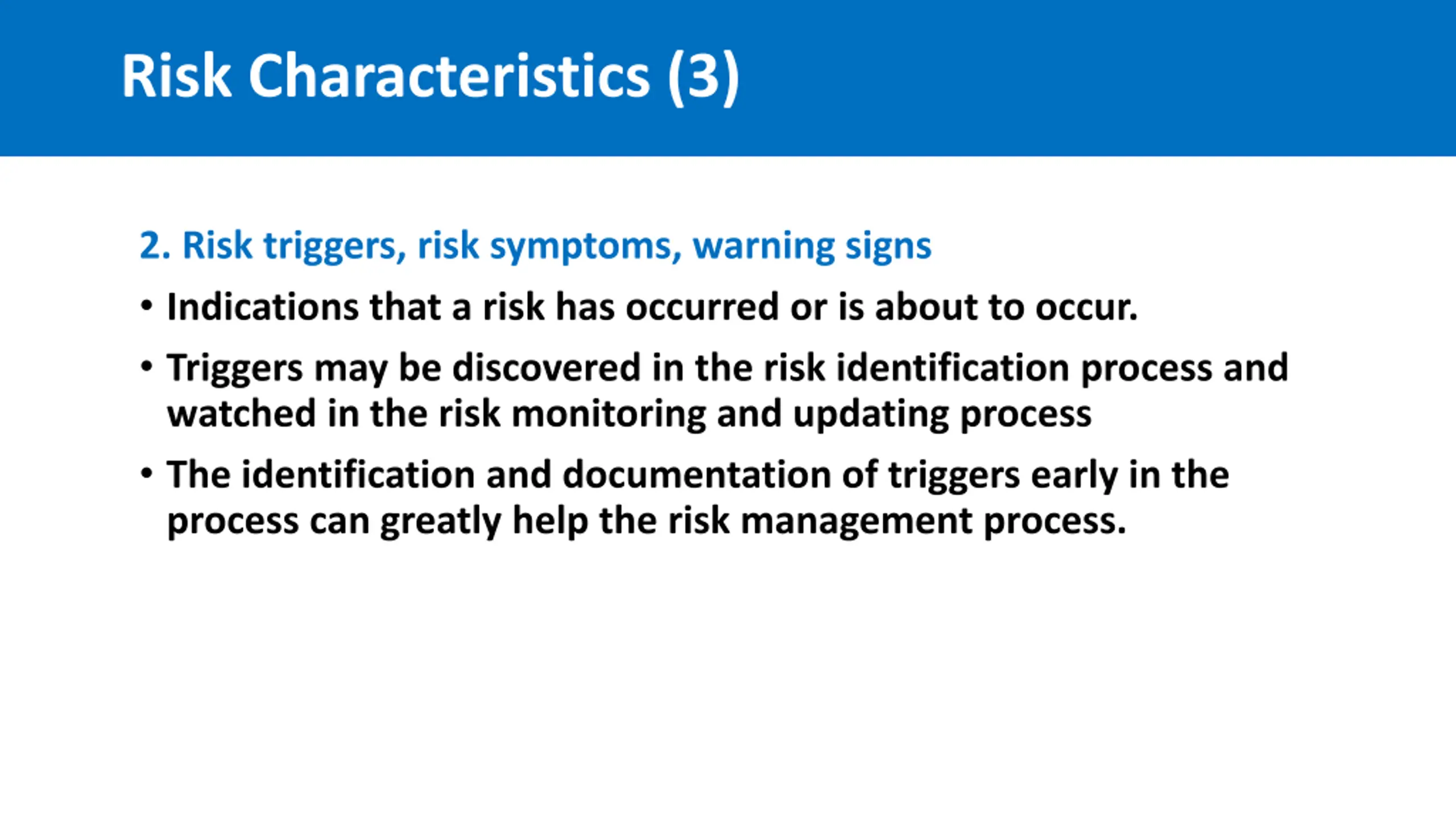 Risk Characteristics (3)

2. Risk triggers, risk symptoms, warning signs

• Indications that a risk has occurred or is about to occur.

• Triggers may be discovered in the risk identification process and watched in the risk monitoring and updating process

• The identification and documentation of triggers early in the process can greatly help the risk management process.